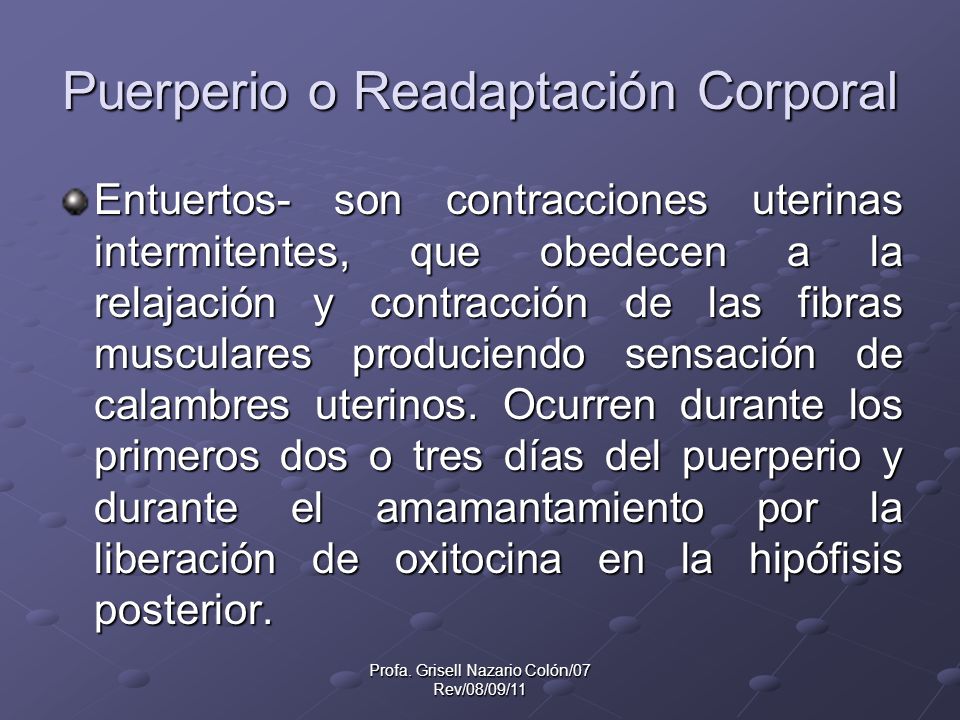 Puerperio o Readaptación Corporal

Entuertos- son contracciones uterinas intermitentes, que obedecen a la relajación y contracción de las fibras musculares produciendo sensación de calambres uterinos. Ocurren durante los primeros dos o tres días del puerperio y durante el amamantamiento por la liberación de oxitocina en la hipófisis posterior.

Profa. Grisell Nazario Colón/07
Rev/08/09/11